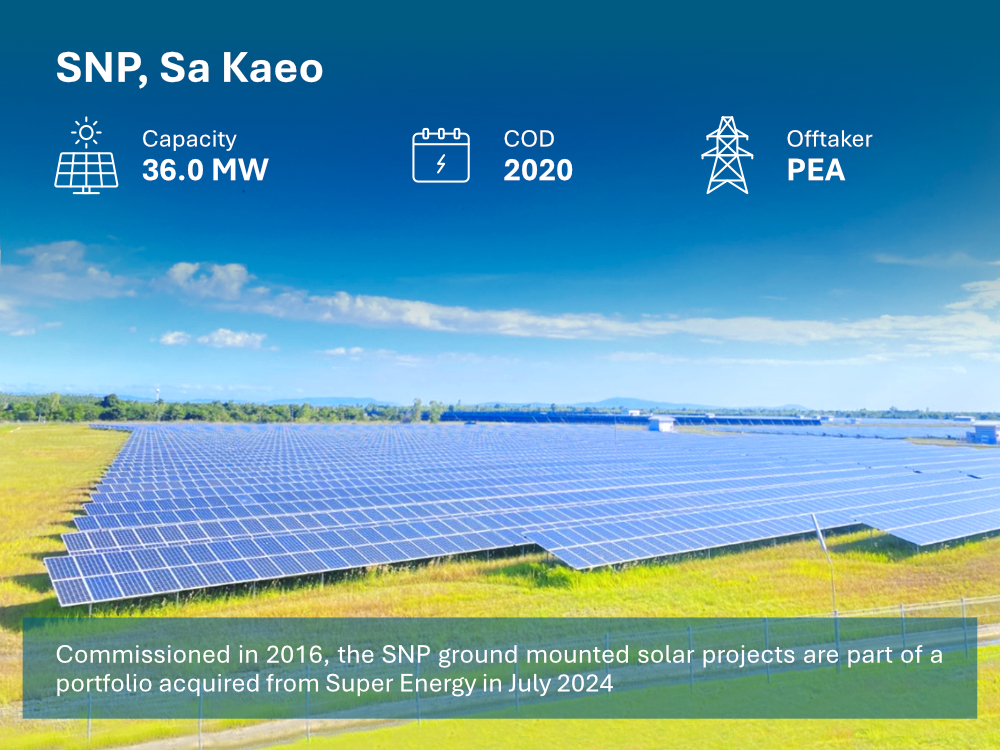 SNP, Sa Kaeo

Capacity
36.0 MW

COD
2020

Offtaker
PEA

Commissioned in 2016, the SNP ground mounted solar projects are part of a portfolio acquired from Super Energy in July 2024